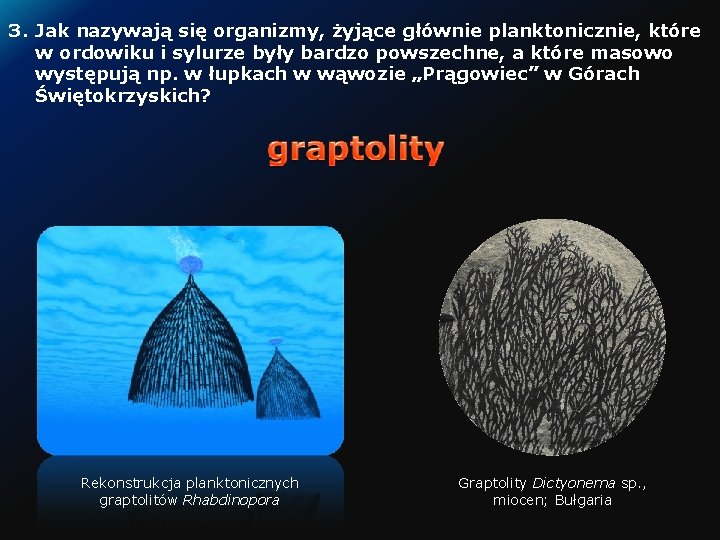 3. Jak nazywają się organizmy, żyjące głównie planktonicznie, które w ordowiku i sylurze były bardzo powszechne, a które masowo występują np. w łupkach w wąwozie „Prągowiec” w Górach Świętokrzyskich?

graptolity

Rekonstrukcja planktonicznych graptolitów Rhabdinopora

Graptolity Dictyonema sp., miocen; Bułgaria